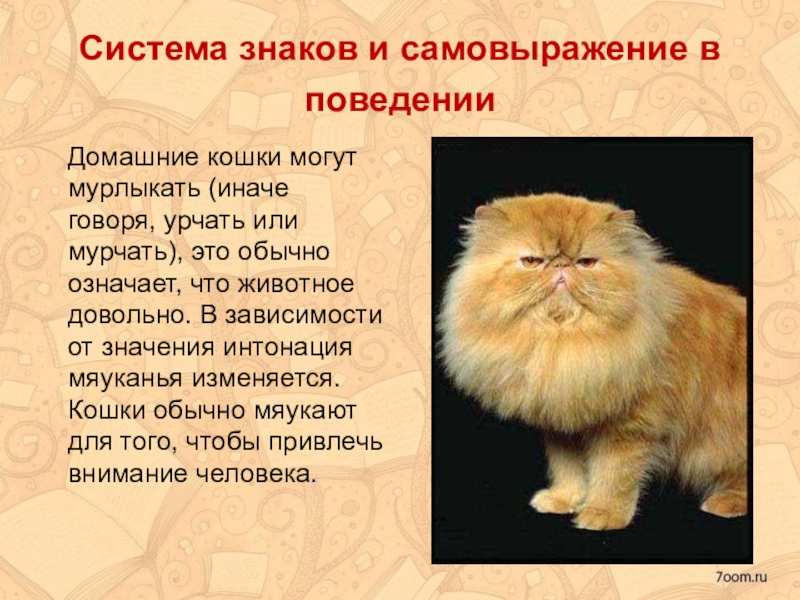 Система знаков и самовыражение в поведении

Домашние кошки могут мурлыкать (иначе говоря, урчать или мурчать), это обычно означает, что животное довольно. В зависимости от значения интонация мяуканья изменяется. Кошки обычно мяукают для того, чтобы привлечь внимание человека.

7oom.ru